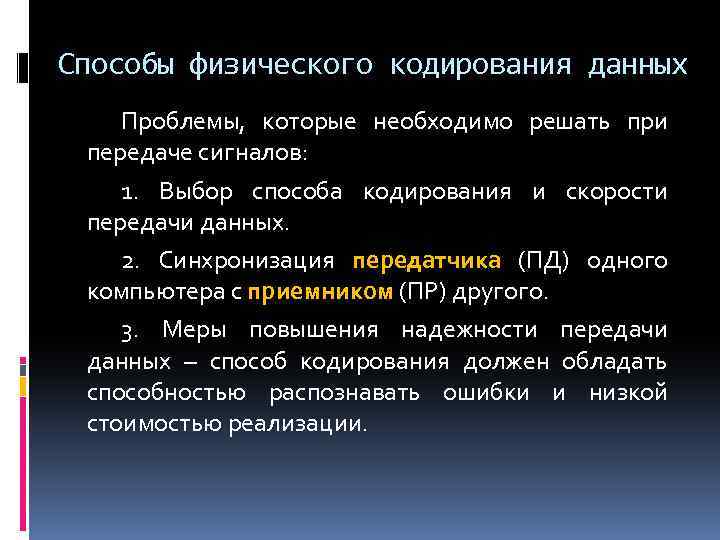 Способы физического кодирования данных

Проблемы, которые необходимо решать при передаче сигналов:

1. Выбор способа кодирования и скорости передачи данных.

2. Синхронизация передатчика (ПД) одного компьютера с приемником (ПР) другого.

3. Меры повышения надежности передачи данных – способ кодирования должен обладать способностью распознавать ошибки и низкой стоимостью реализации.